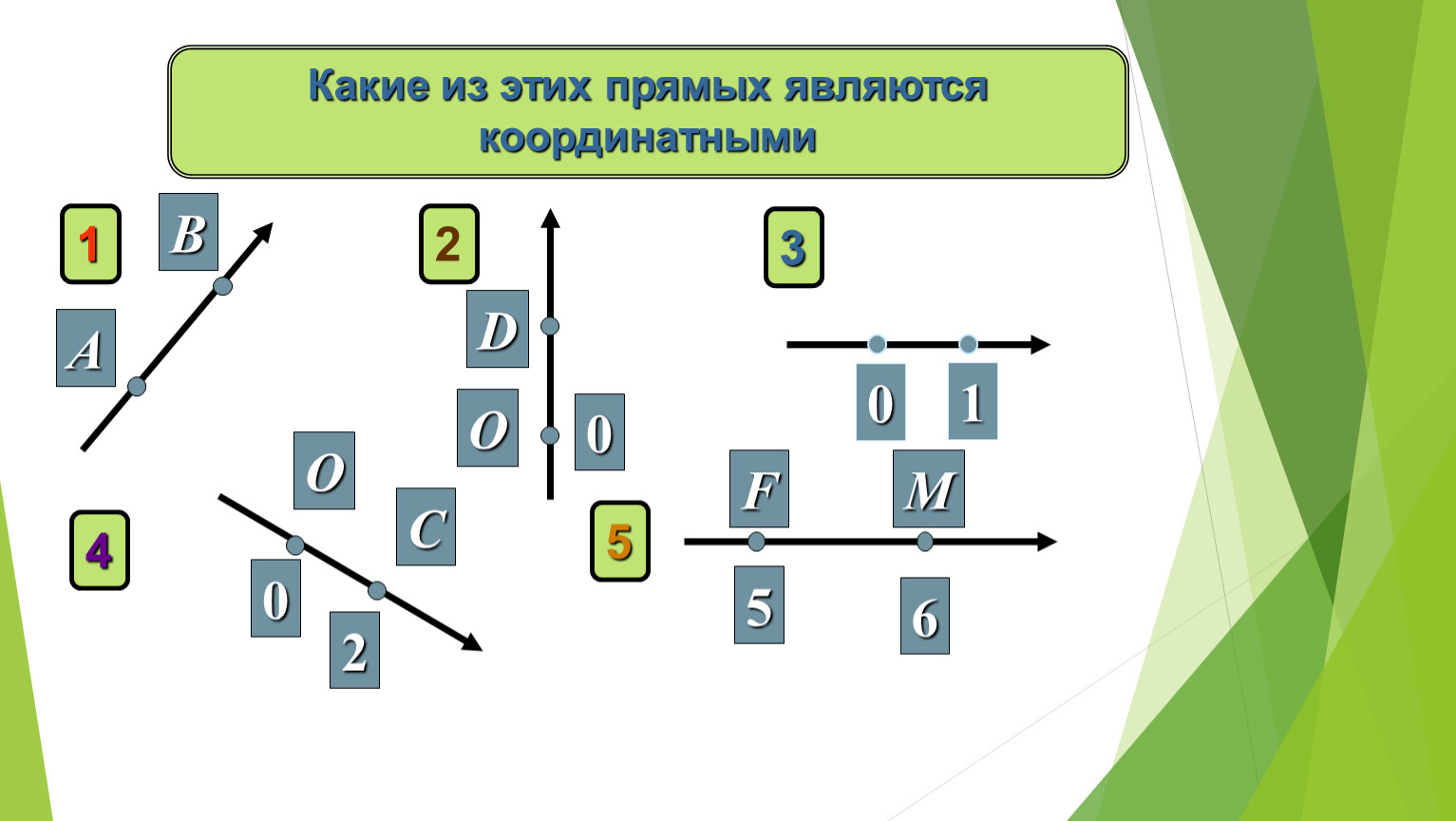 Какие из этих прямых являются координатными

1

B

A

2

D

O

0

3

0

1

4

O

C

0

2

5

F

M

5

6